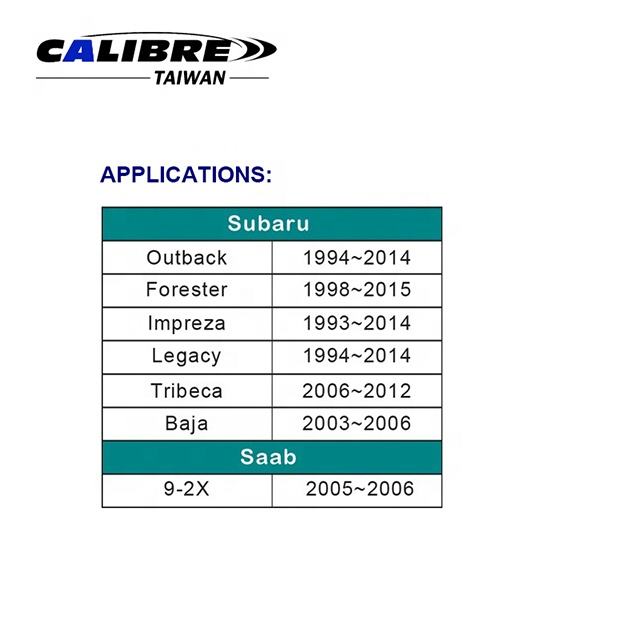 CALIBRE
TAIWAN

APPLICATIONS:

| Subaru | |
|---|---|
| Outback | 1994~2014 |
| Forester | 1998~2015 |
| Impreza | 1993~2014 |
| Legacy | 1994~2014 |
| Tribeca | 2006~2012 |
| Baja | 2003~2006 |
| Saab | |
| 9-2X | 2005~2006 |